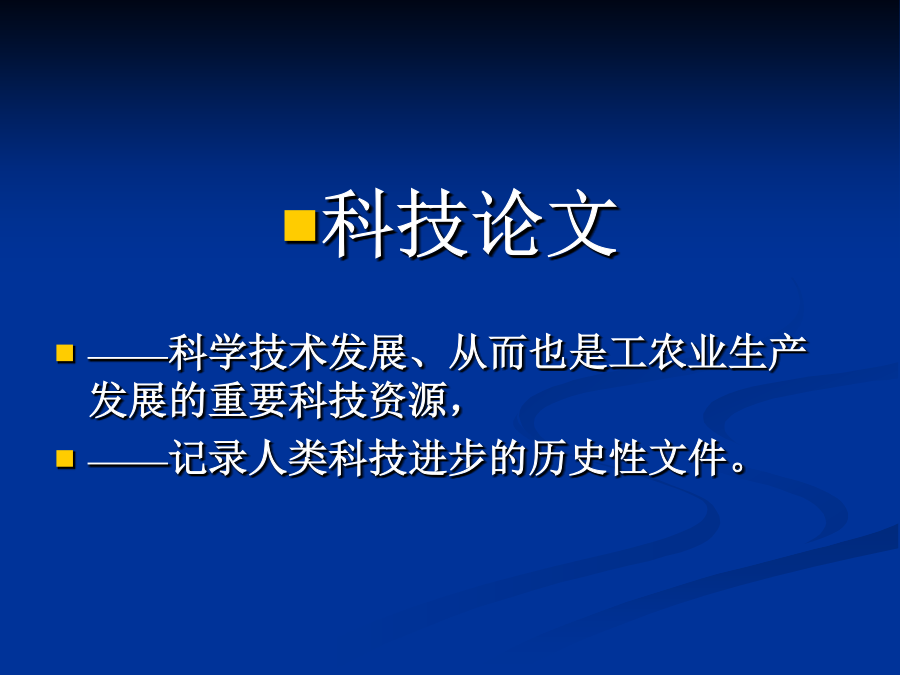 科技论文

——科学技术发展、从而也是工农业生产发展的重要科技资源，

——记录人类科技进步的历史性文件。